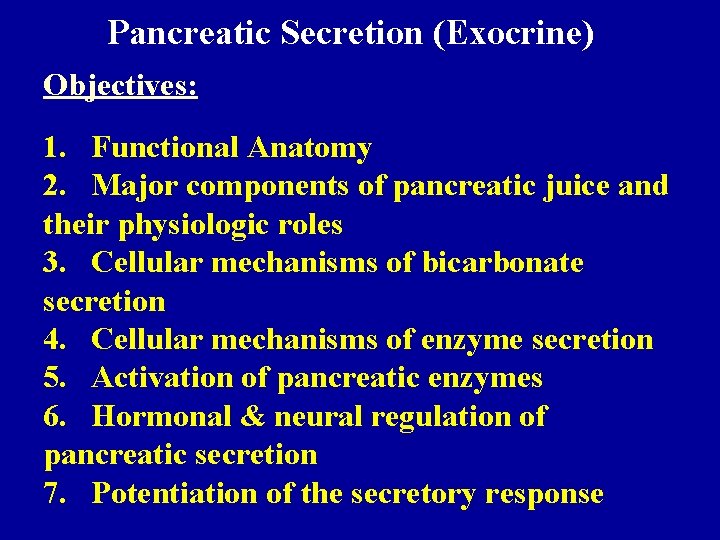 Pancreatic Secretion (Exocrine)

Objectives:

1. Functional Anatomy
2. Major components of pancreatic juice and their physiologic roles
3. Cellular mechanisms of bicarbonate secretion
4. Cellular mechanisms of enzyme secretion
5. Activation of pancreatic enzymes
6. Hormonal & neural regulation of pancreatic secretion
7. Potentiation of the secretory response